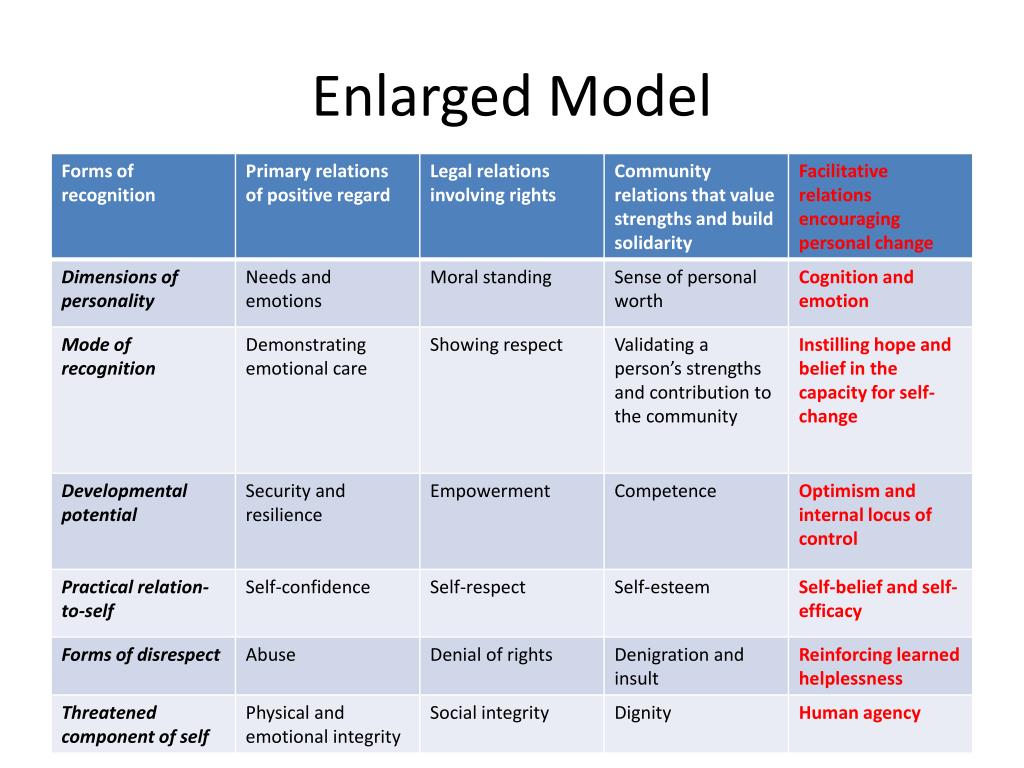 Enlarged Model

| Forms of recognition | Primary relations of positive regard | Legal relations involving rights | Community relations that value strengths and build solidarity | Facilitative relations encouraging personal change |
|---|---|---|---|---|
| Dimensions of personality | Needs and emotions | Moral standing | Sense of personal worth | Cognition and emotion |
| Mode of recognition | Demonstrating emotional care | Showing respect | Validating a person's strengths and contribution to the community | Instilling hope and belief in the capacity for self-change |
| Developmental potential | Security and resilience | Empowerment | Competence | Optimism and internal locus of control |
| Practical relation-to-self | Self-confidence | Self-respect | Self-esteem | Self-belief and self-efficacy |
| Forms of disrespect | Abuse | Denial of rights | Denigration and insult | Reinforcing learned helplessness |
| Threatened component of self | Physical and emotional integrity | Social integrity | Dignity | Human agency |